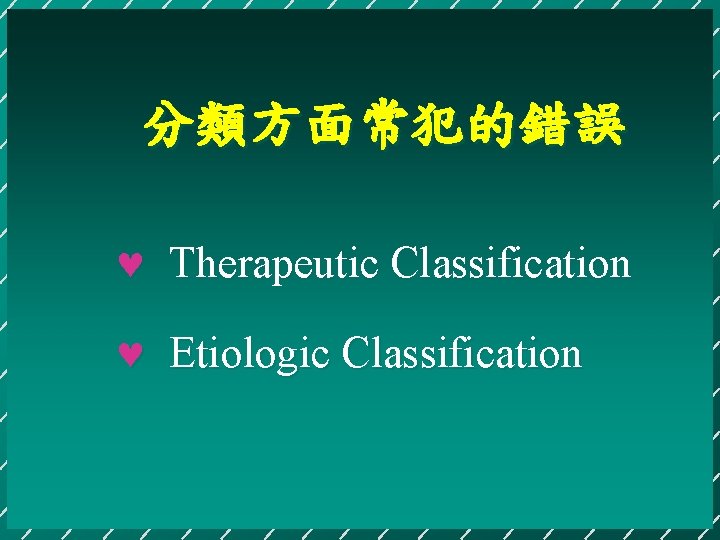 分類方面常犯的錯誤

♥ Therapeutic Classification

♥ Etiologic Classification